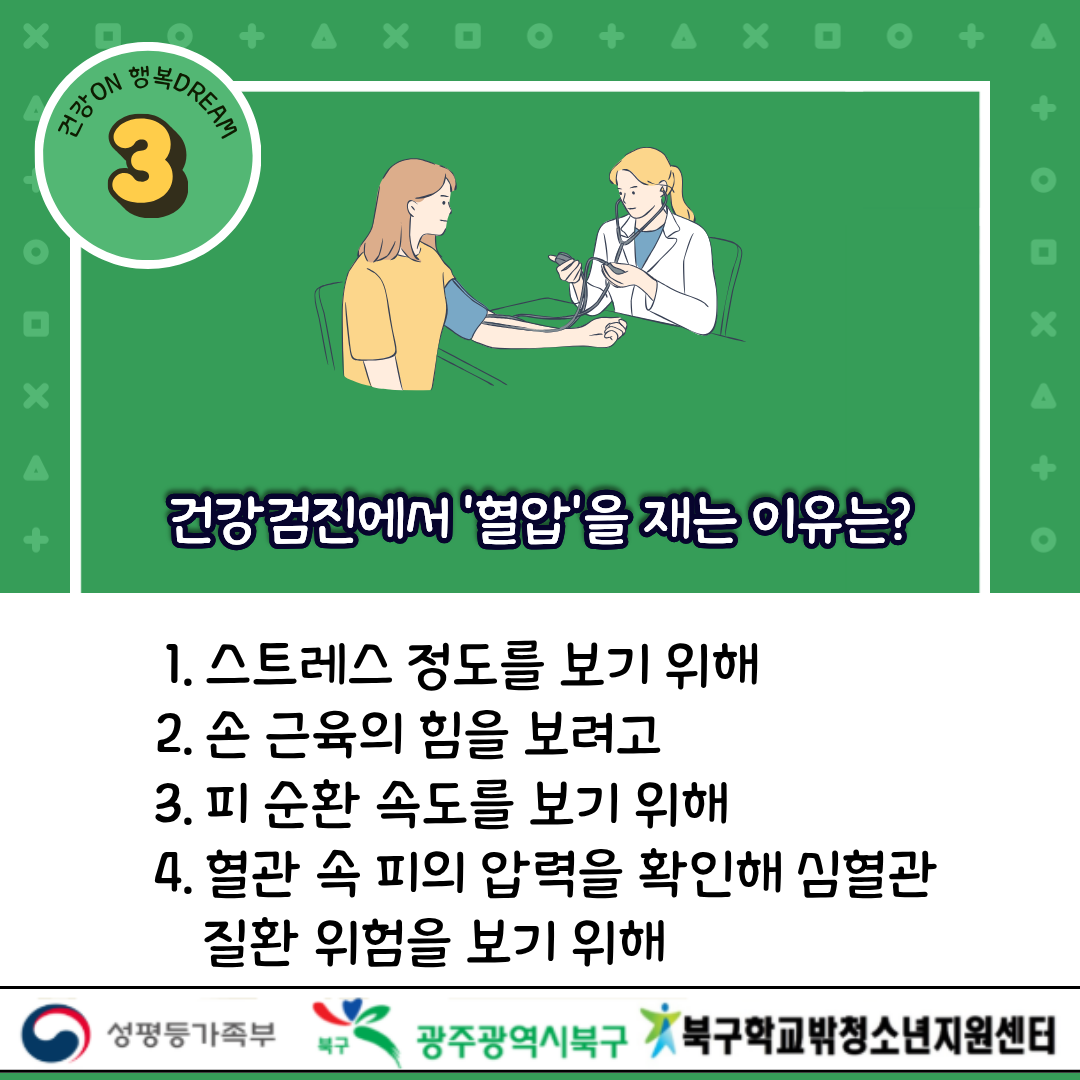 건강ON 행복DREAM
3

건강검진에서 '혈압'을 재는 이유는?

1. 스트레스 정도를 보기 위해
2. 손 근육의 힘을 보려고
3. 피 순환 속도를 보기 위해
4. 혈관 속 피의 압력을 확인해 심혈관 질환 위험을 보기 위해

성평등가족부 북구 광주광역시북구 북구학교밖청소년지원센터